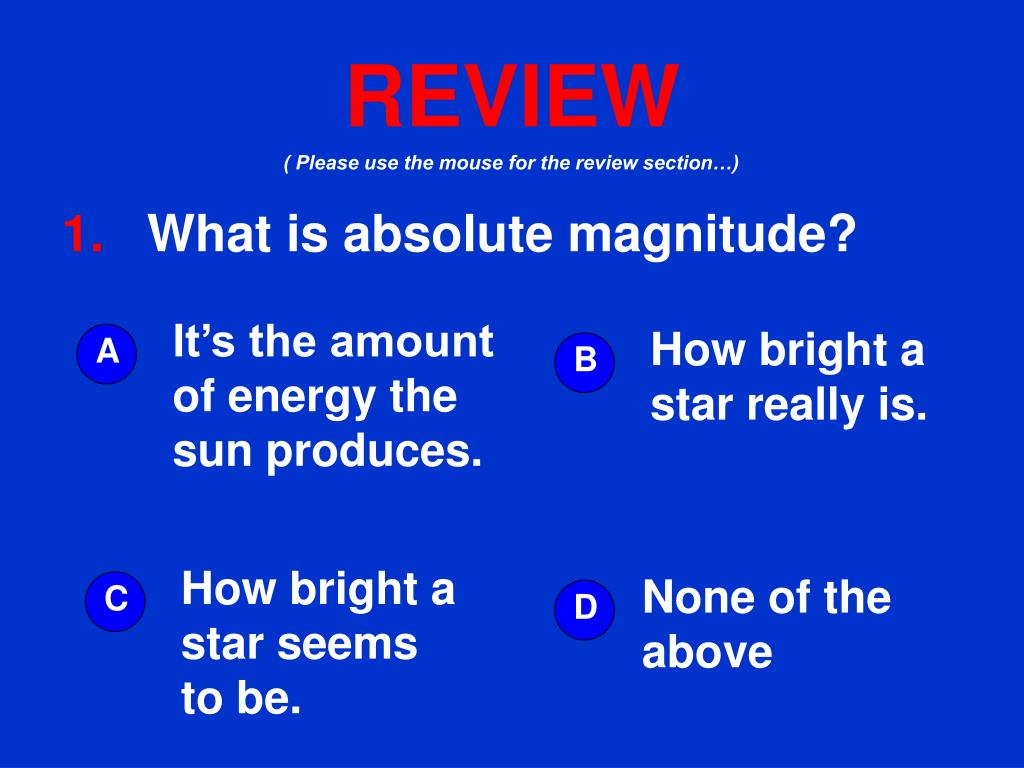 REVIEW

( Please use the mouse for the review section…)

1. What is absolute magnitude?

A

It’s the amount of energy the sun produces.

B

How bright a star really is.

C

How bright a star seems to be.

D

None of the above